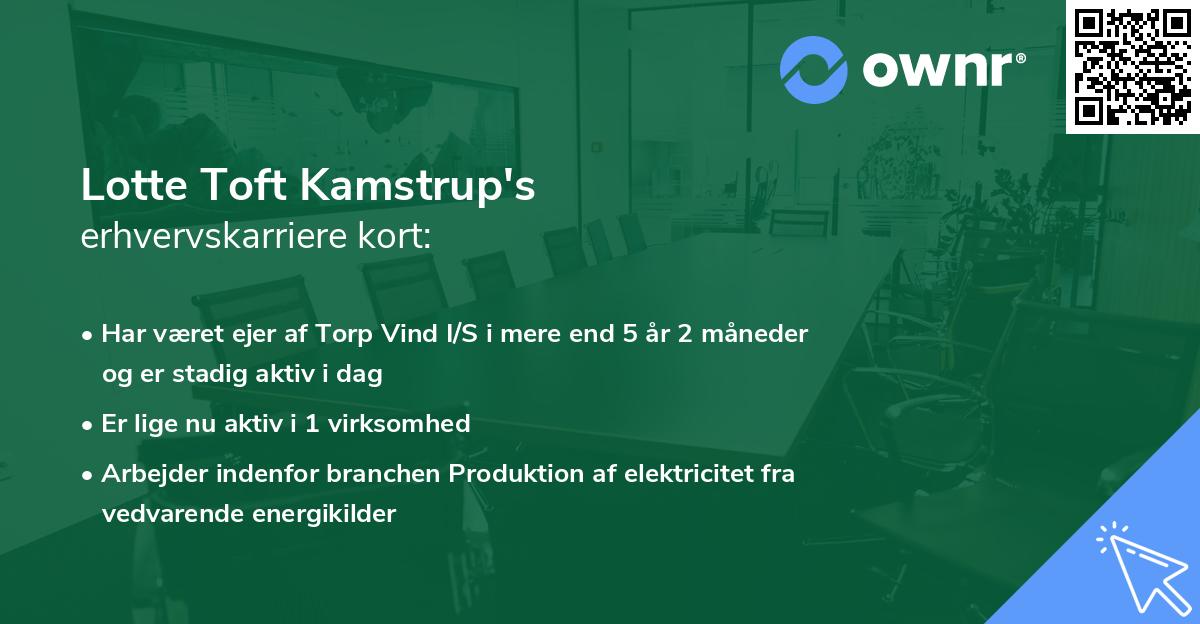 ownr®

Lotte Toft Kamstrup's
erhvervskarriere kort:

• Har været ejer af Torp Vind I/S i mere end 5 år 2 måneder og er stadig aktiv i dag

• Er lige nu aktiv i 1 virksomhed

• Arbejder indenfor branchen Produktion af elektricitet fra vedvarende energikilder